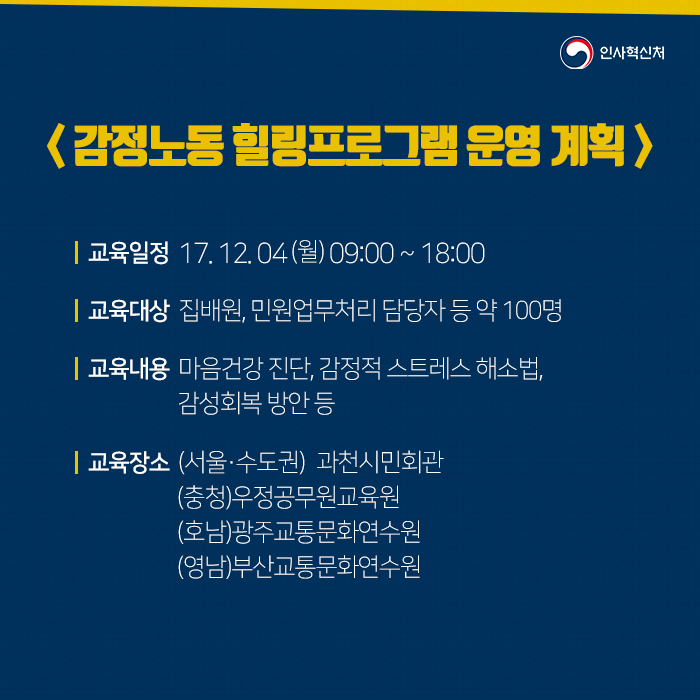 인사혁신처

〈 감정노동 힐링프로그램 운영 계획 〉

교육일정 17. 12. 04 (월) 09:00 ~ 18:00

교육대상 집배원, 민원업무처리 담당자 등 약 100명

교육내용 마음건강 진단, 감정적 스트레스 해소법, 감성회복 방안 등

교육장소 (서울·수도권) 과천시민회관
(충청)우정공무원교육원
(호남)광주교통문화연수원
(영남)부산교통문화연수원